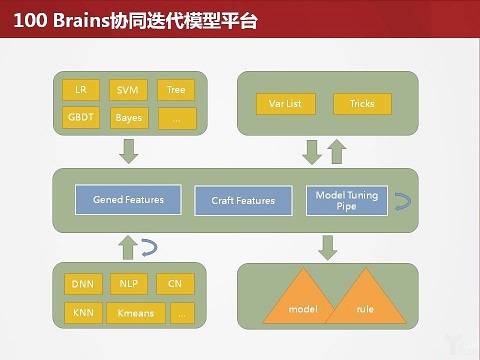 100 Brains协同迭代模型平台

LR
SVM
Tree
GBDT
Bayes
...

Var List
Tricks

Gened Features
Craft Features
Model Tuning Pipe

DNN
NLP
CN
KNN
Kmeans
...

model
rule